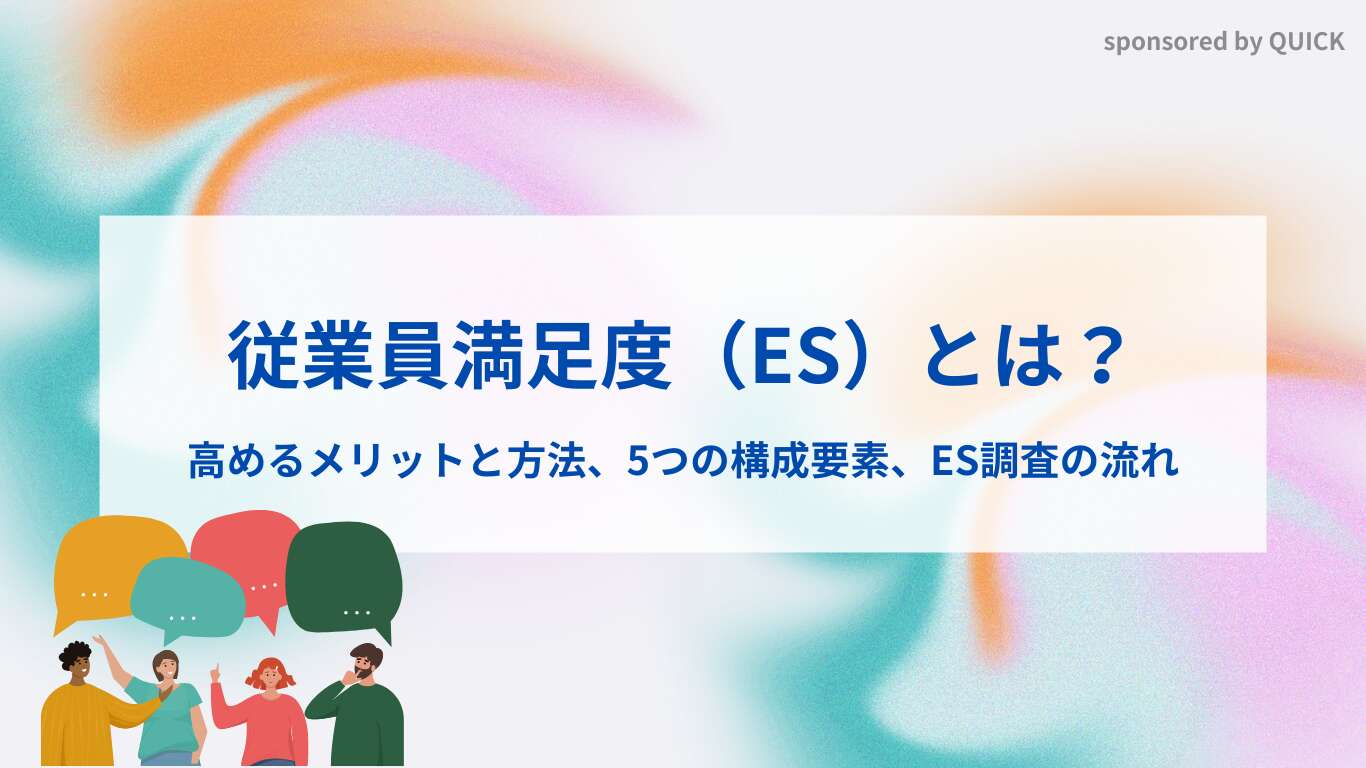 sponsored by QUICK

従業員満足度（ES）とは？

高めるメリットと方法、5つの構成要素、ES調査の流れ

...

...

...

...